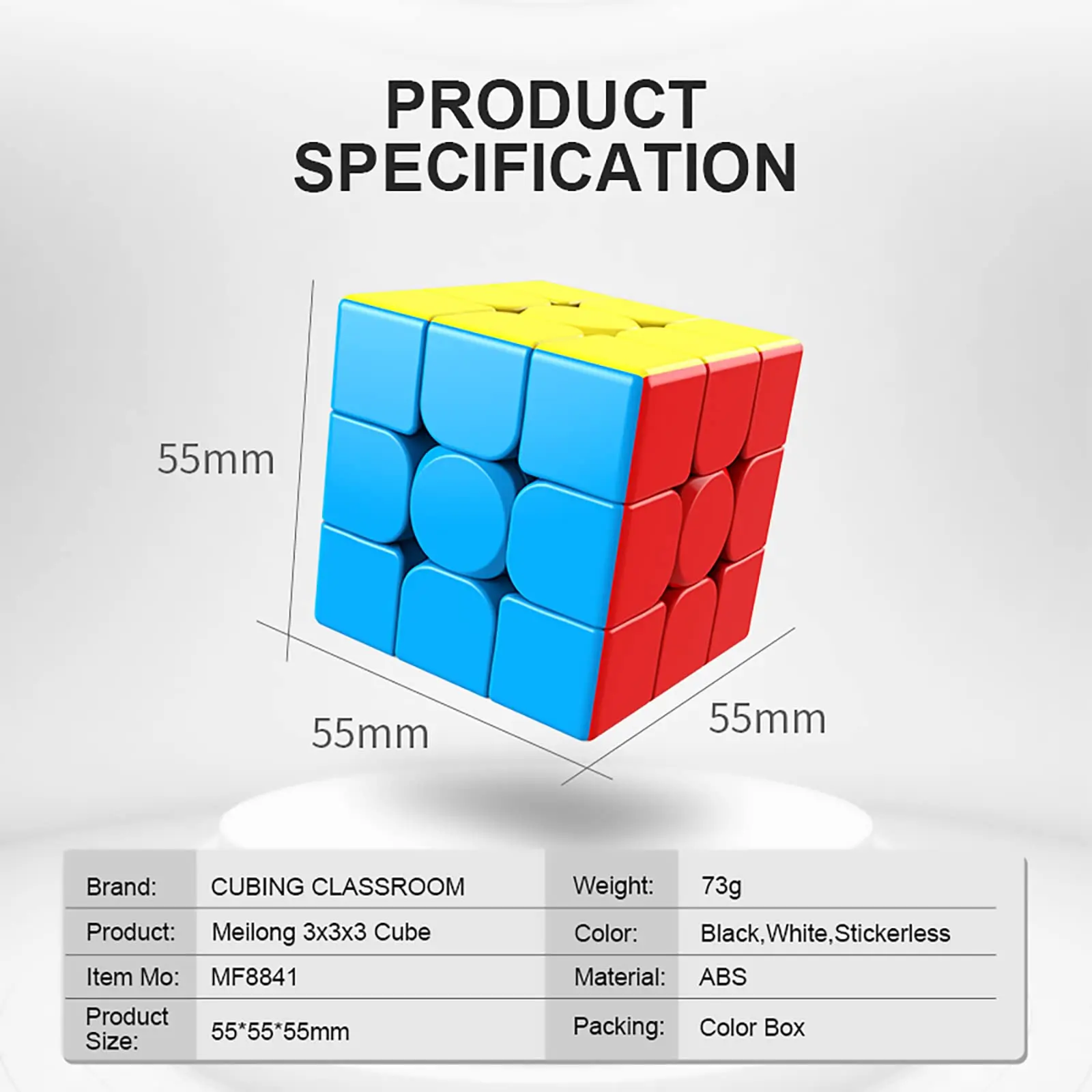 PRODUCT SPECIFICATION

55mm

55mm

55mm

| Brand: | CUBING CLASSROOM | Weight: | 73g |
|---|---|---|---|
| Product: | Meilong 3x3x3 Cube | Color: | Black,White,Stickerless |
| Item Mo: | MF8841 | Material: | ABS |
| Product Size: | 55*55*55mm | Packing: | Color Box |